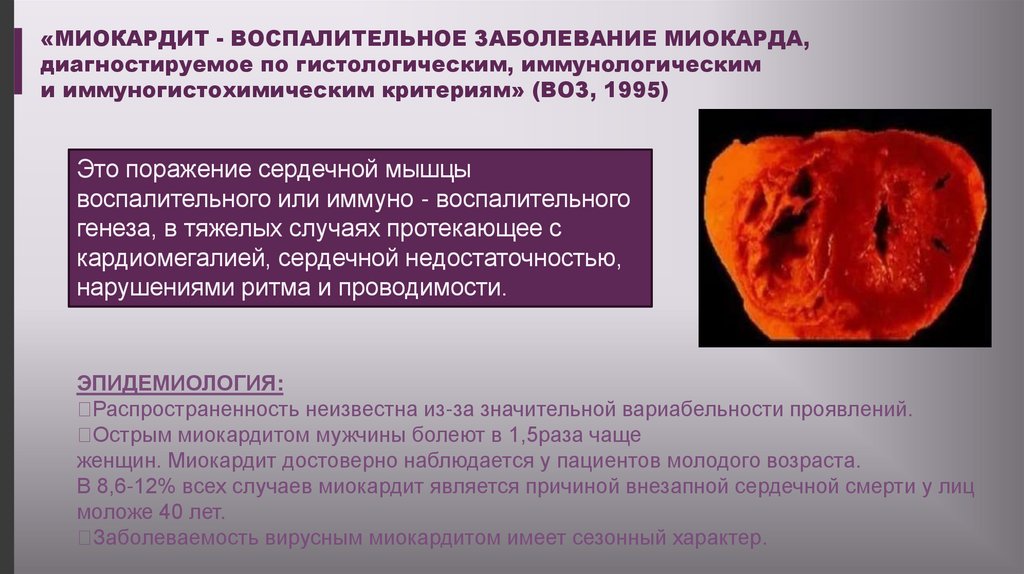 «МИОКАРДИТ - ВОСПАЛИТЕЛЬНОЕ ЗАБОЛЕВАНИЕ МИОКАРДА, диагностируемое по гистологическим, иммунологическим и иммуногистохимическим критериям» (ВОЗ, 1995)

Это поражение сердечной мышцы воспалительного или иммуно - воспалительного генеза, в тяжелых случаях протекающее с кардиомегалией, сердечной недостаточностью, нарушениями ритма и проводимости.

ЭПИДЕМИОЛОГИЯ:
Распространенность неизвестна из-за значительной вариабельности проявлений.
Острым миокардитом мужчины болеют в 1,5раза чаще женщин. Миокардит достоверно наблюдается у пациентов молодого возраста. В 8,6-12% всех случаев миокардит является причиной внезапной сердечной смерти у лиц моложе 40 лет.
Заболеваемость вирусным миокардитом имеет сезонный характер.